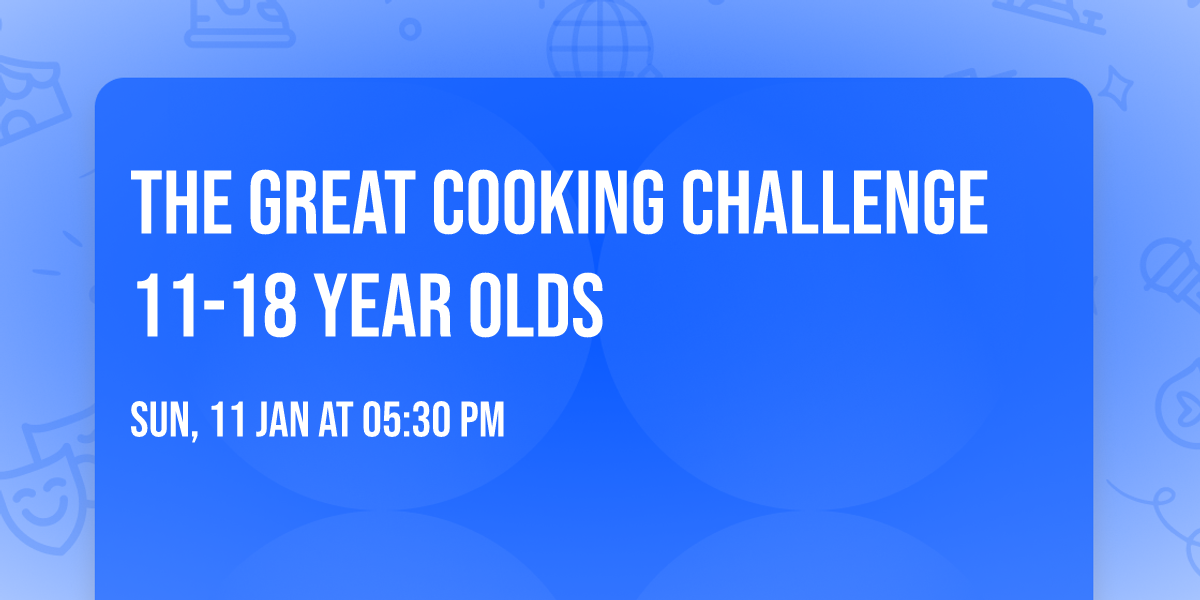 THE GREAT COOKING CHALLENGE 11-18 YEAR OLDS

SUN, 11 JAN AT 05:30 PM